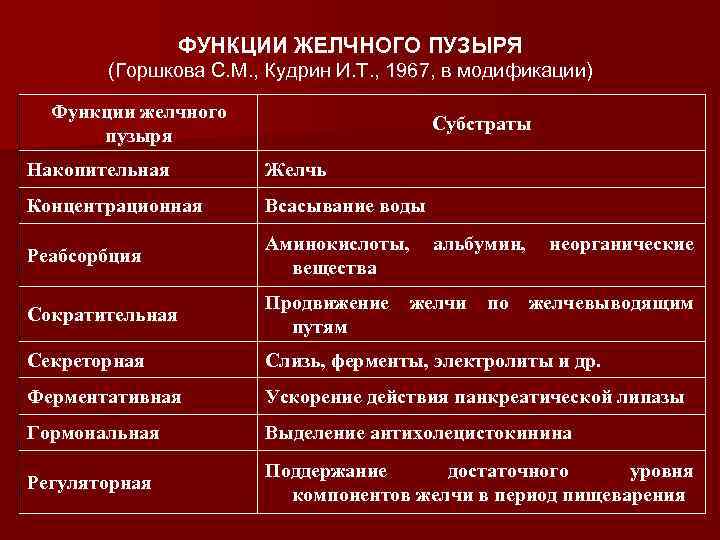 ФУНКЦИИ ЖЕЛЧНОГО ПУЗЫРЯ
(Горшкова С.М., Кудрин И.Т., 1967, в модификации)

| Функции желчного пузыря | Субстраты |
|---|---|
| Накопительная | Желчь |
| Концентрационная | Всасывание воды |
| Реабсорбция | Аминокислоты, альбумин, неорганические вещества |
| Сократительная | Продвижение желчи по желчевыводящим путям |
| Секреторная | Слизь, ферменты, электролиты и др. |
| Ферментативная | Ускорение действия панкреатической липазы |
| Гормональная | Выделение антихолецистокинина |
| Регуляторная | Поддержание достаточного уровня компонентов желчи в период пищеварения |